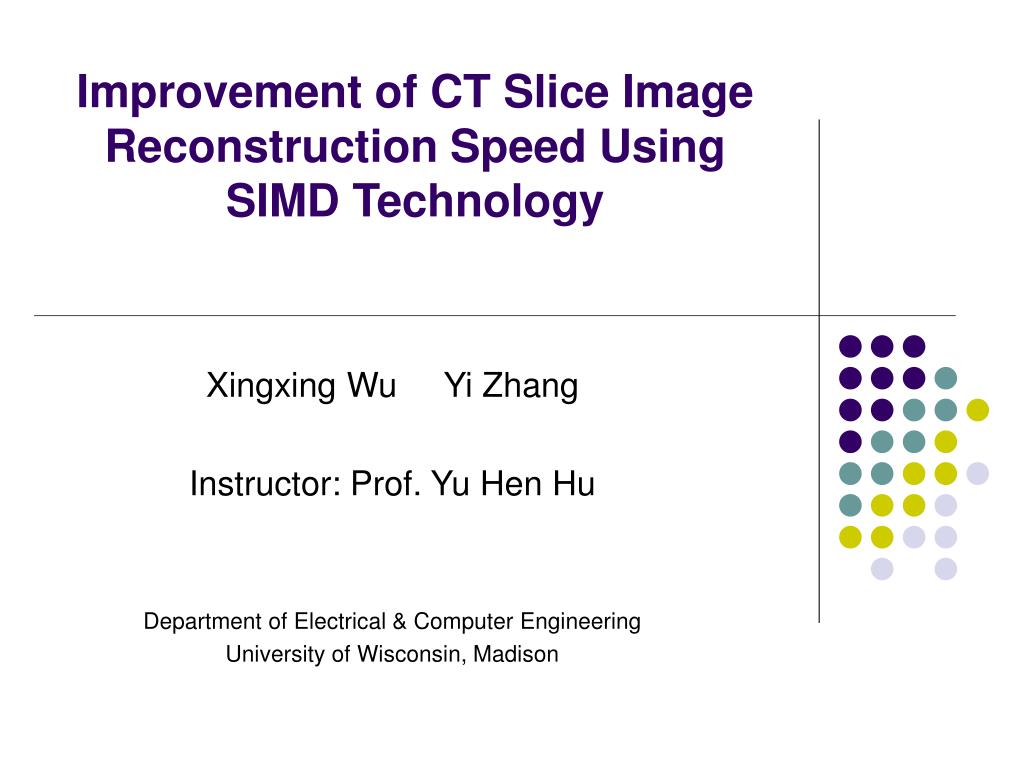 Improvement of CT Slice Image Reconstruction Speed Using SIMD Technology

Xingxing Wu Yi Zhang

Instructor: Prof. Yu Hen Hu

Department of Electrical & Computer Engineering
University of Wisconsin, Madison